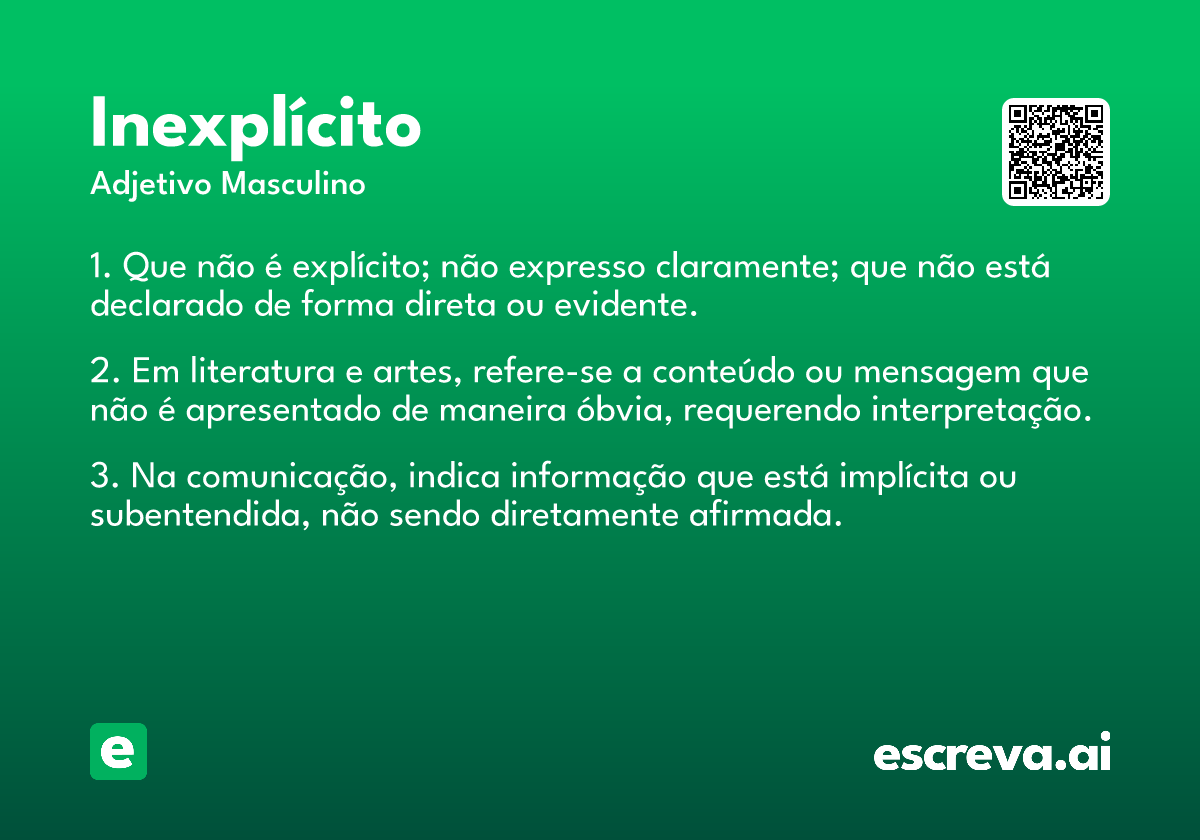 Inexplícito
Adjetivo Masculino

1. Que não é explícito; não expresso claramente; que não está declarado de forma direta ou evidente.

2. Em literatura e artes, refere-se a conteúdo ou mensagem que não é apresentado de maneira óbvia, requerendo interpretação.

3. Na comunicação, indica informação que está implícita ou subentendida, não sendo diretamente afirmada.

e

escreva.ai